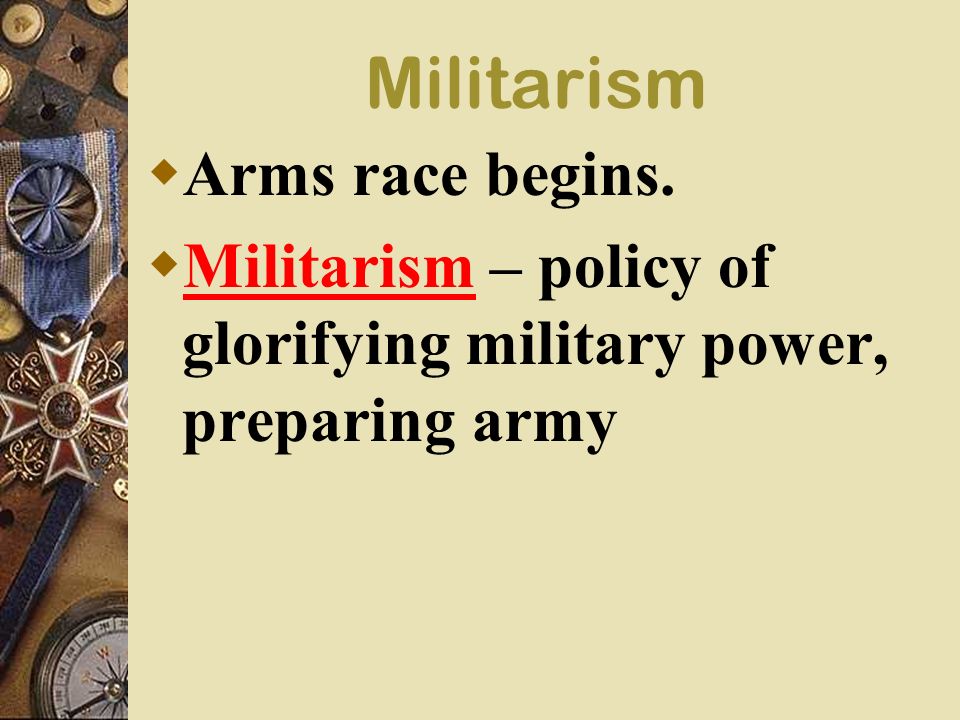 Militarism

Arms race begins.

Militarism – policy of glorifying military power, preparing army